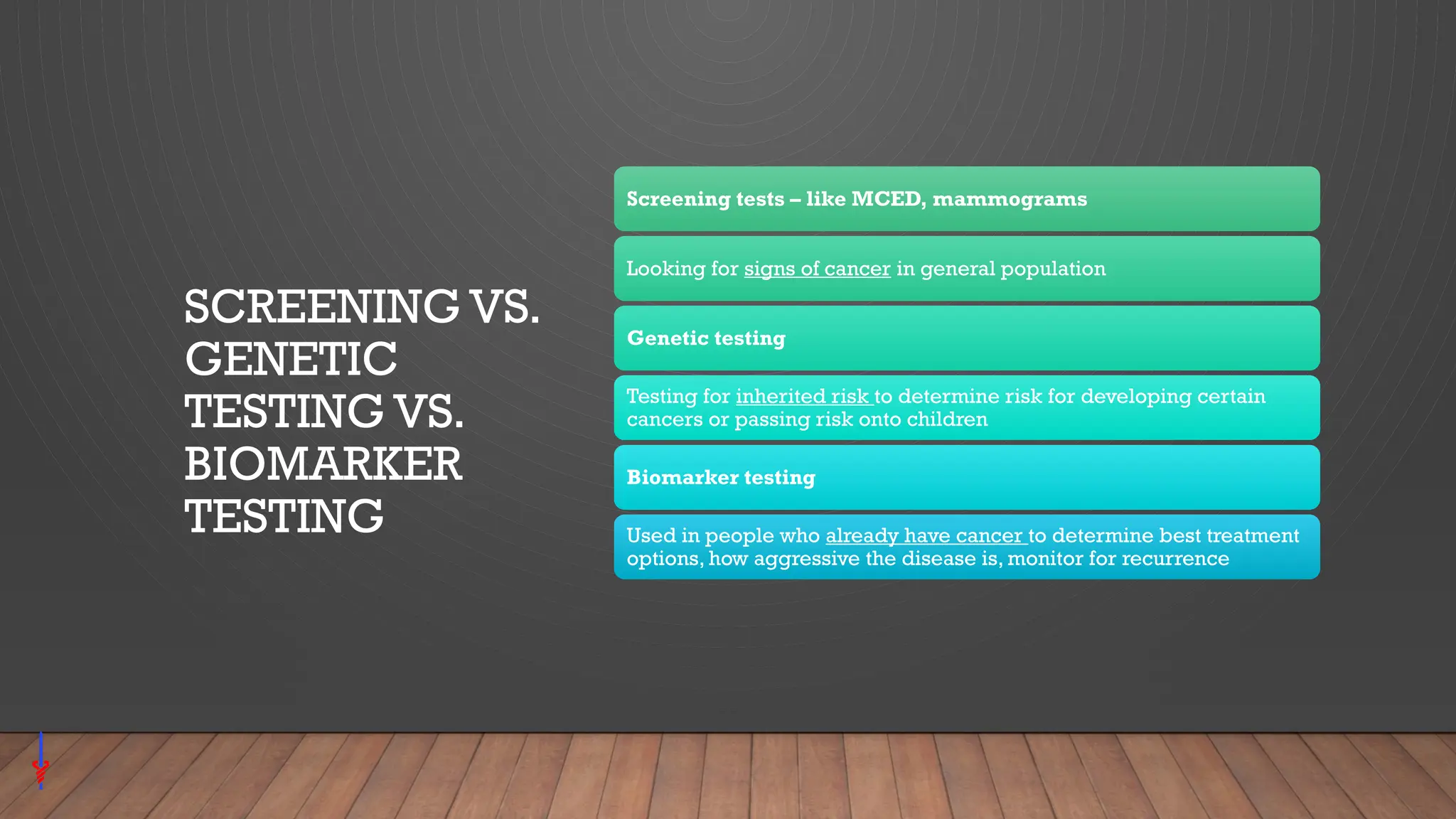 SCREENING VS. GENETIC TESTING VS. BIOMARKER TESTING

Screening tests – like MCED, mammograms

Looking for signs of cancer in general population

Genetic testing

Testing for inherited risk to determine risk for developing certain cancers or passing risk onto children

Biomarker testing

Used in people who already have cancer to determine best treatment options, how aggressive the disease is, monitor for recurrence